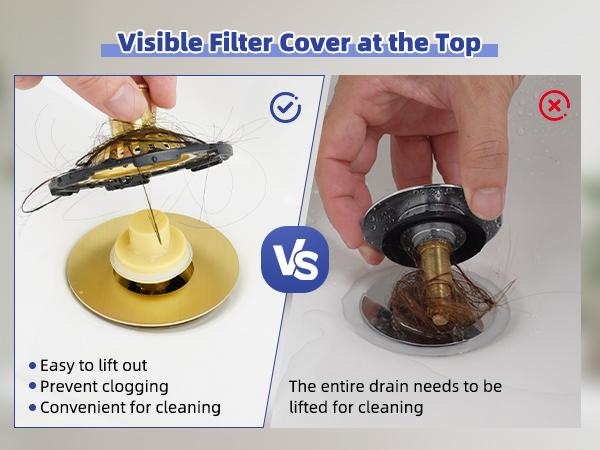 Visible Filter Cover at the Top

VS

• Easy to lift out
• Prevent clogging
• Convenient for cleaning

The entire drain needs to be lifted for cleaning